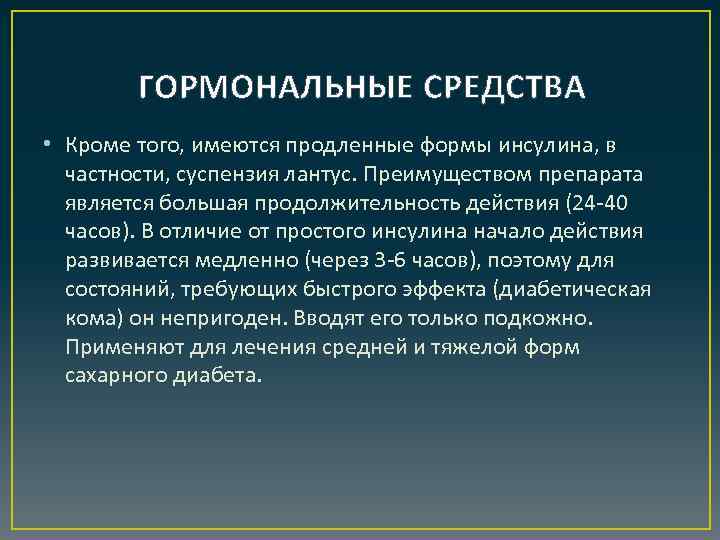 ГОРМОНАЛЬНЫЕ СРЕДСТВА

• Кроме того, имеются продленные формы инсулина, в частности, суспензия лантус. Преимуществом препарата является большая продолжительность действия (24-40 часов). В отличие от простого инсулина начало действия развивается медленно (через 3-6 часов), поэтому для состояний, требующих быстрого эффекта (диабетическая кома) он непригоден. Вводят его только подкожно. Применяют для лечения средней и тяжелой форм сахарного диабета.